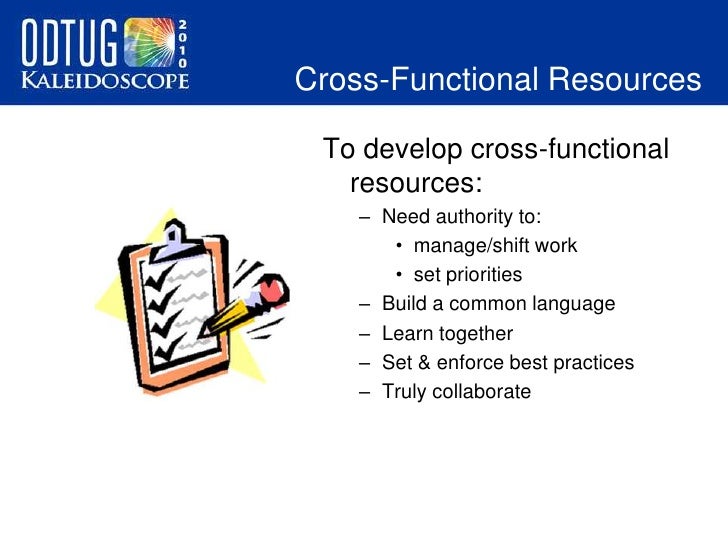 ODTUG 2010
KALEIDOSCOPE

Cross-Functional Resources

To develop cross-functional resources:
– Need authority to:
• manage/shift work
• set priorities
– Build a common language
– Learn together
– Set & enforce best practices
– Truly collaborate